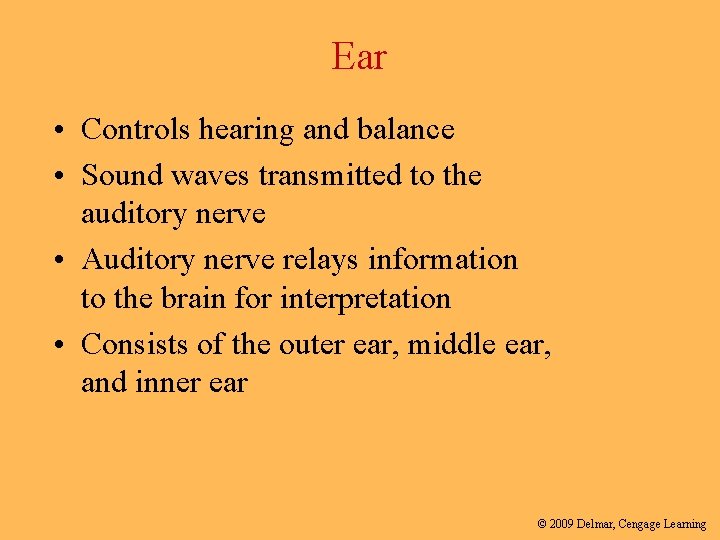 Ear

• Controls hearing and balance
• Sound waves transmitted to the auditory nerve
• Auditory nerve relays information to the brain for interpretation
• Consists of the outer ear, middle ear, and inner ear

© 2009 Delmar, Cengage Learning